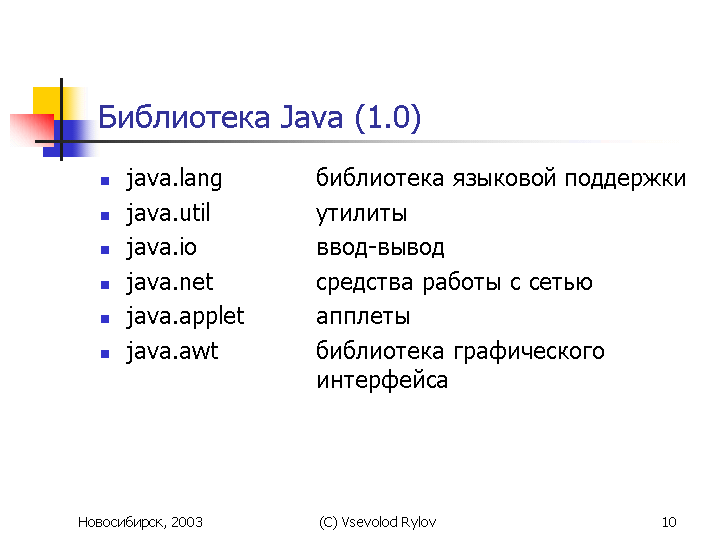 Библиотека Java (1.0)

- java.lang библиотека языковой поддержки
- java.util утилиты
- java.io ввод-вывод
- java.net средства работы с сетью
- java.applet апплеты
- java.awt библиотека графического интерфейса

Новосибирск, 2003 (C) Vsevolod Rylov 10